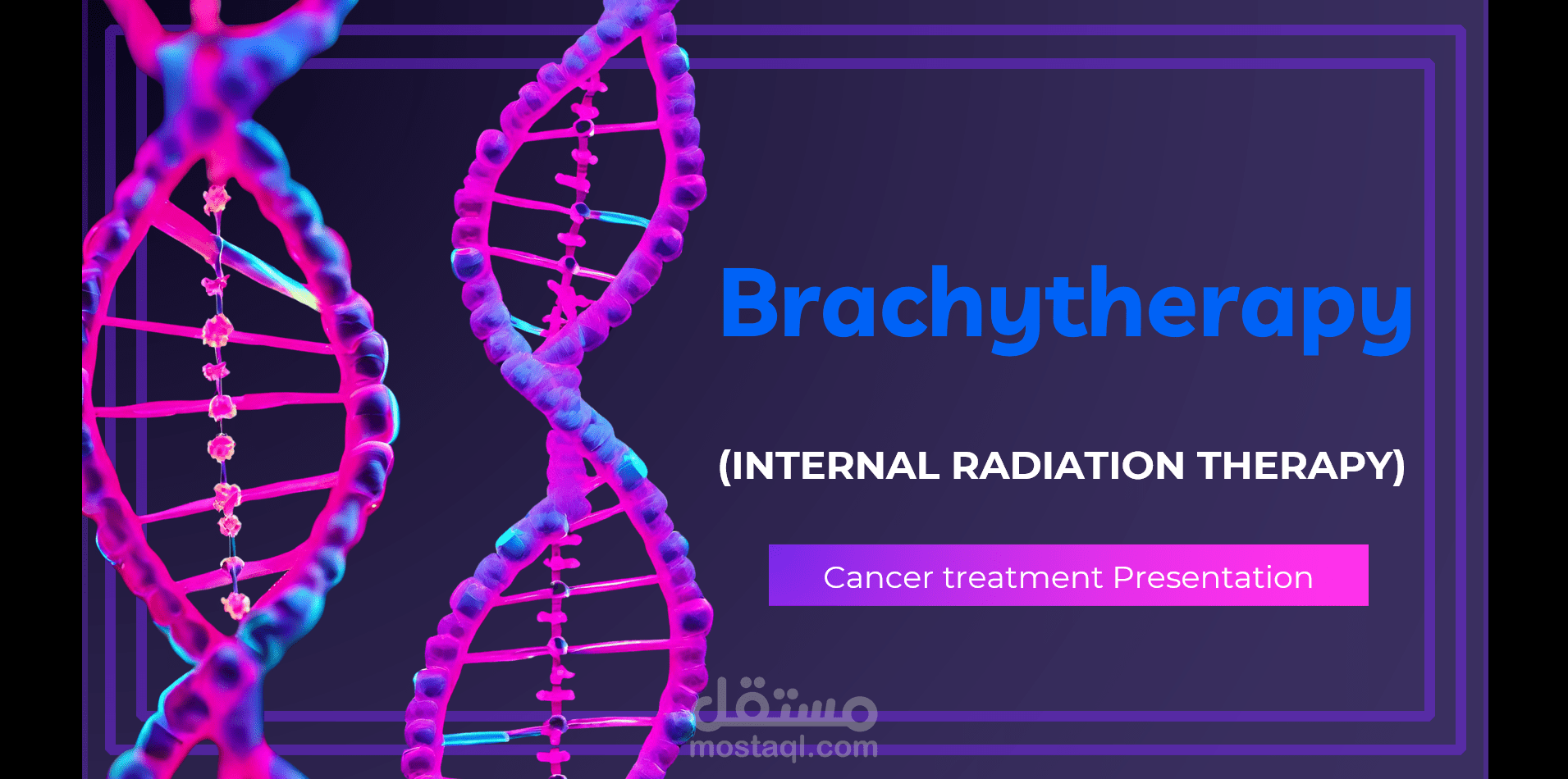 Brachytherapy

(INTERNAL RADIATION THERAPY)

Cancer treatment Presentation

مستقل
mostaql.com